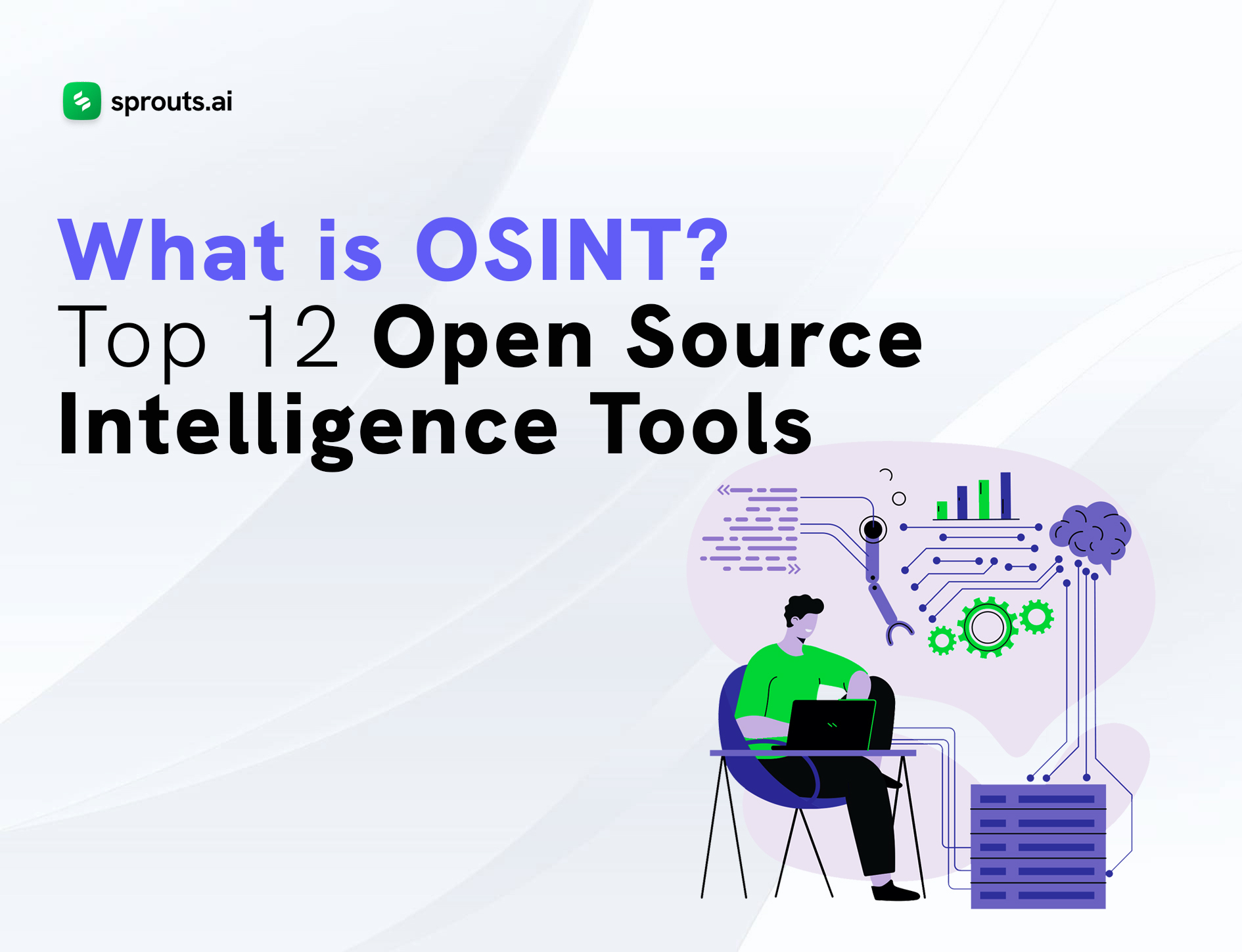 sprouts.ai

What is OSINT?
Top 12 Open Source Intelligence Tools